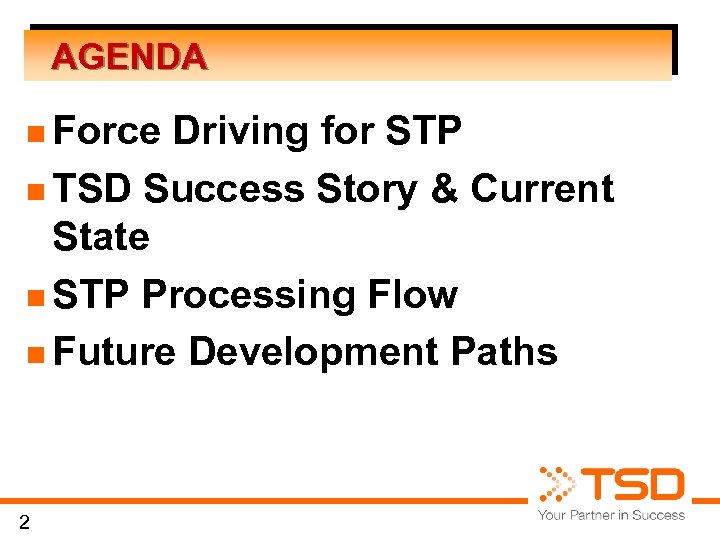 AGENDA

- Force Driving for STP
- TSD Success Story & Current State
- STP Processing Flow
- Future Development Paths

TSD
Your Partner in Success

2